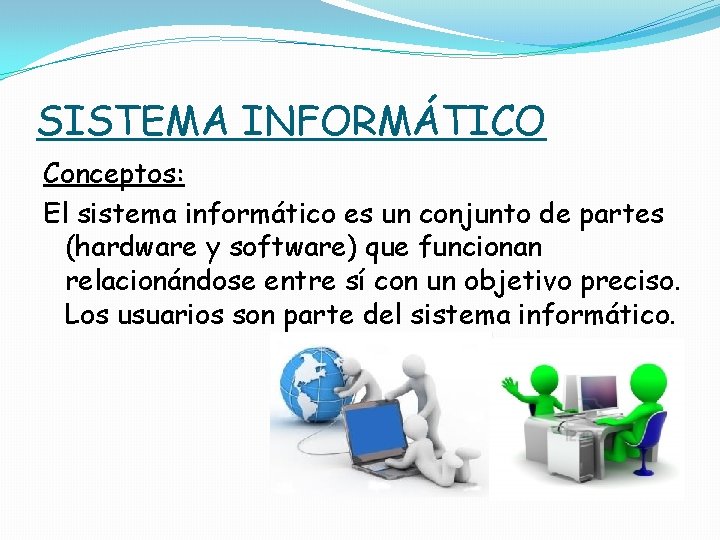 SISTEMA INFORMÁTICO

Conceptos:

El sistema informático es un conjunto de partes (hardware y software) que funcionan relacionándose entre sí con un objetivo preciso. Los usuarios son parte del sistema informático.